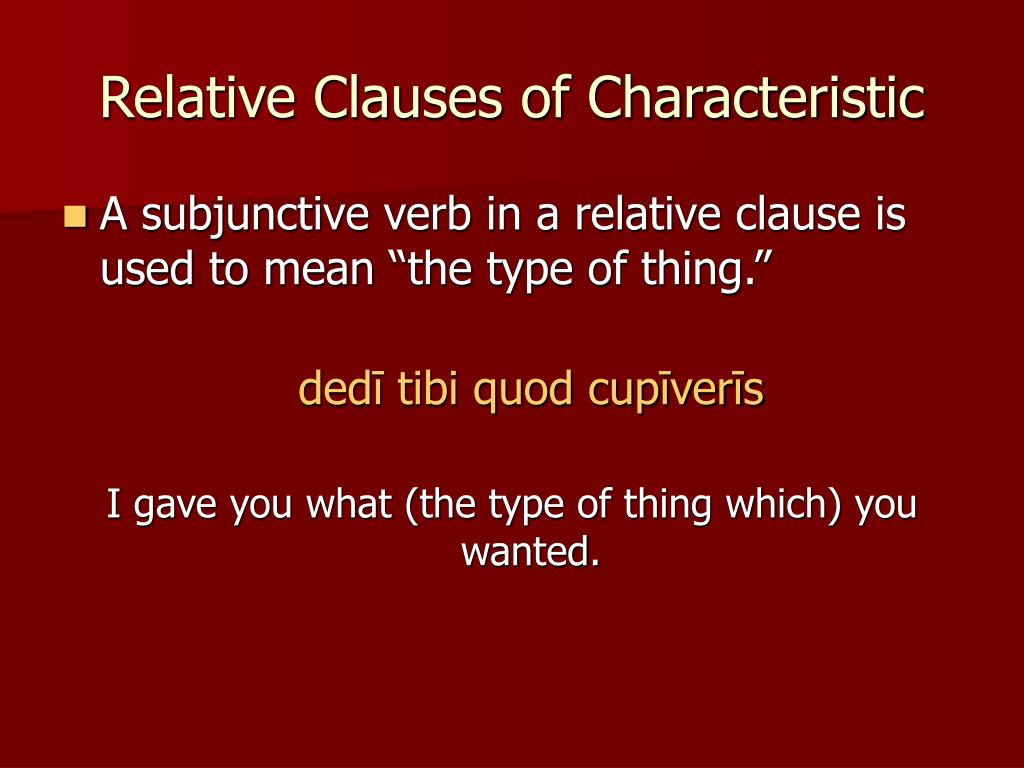 Relative Clauses of Characteristic

A subjunctive verb in a relative clause is used to mean “the type of thing.”

dedī tibi quod cupīverīs

I gave you what (the type of thing which) you wanted.